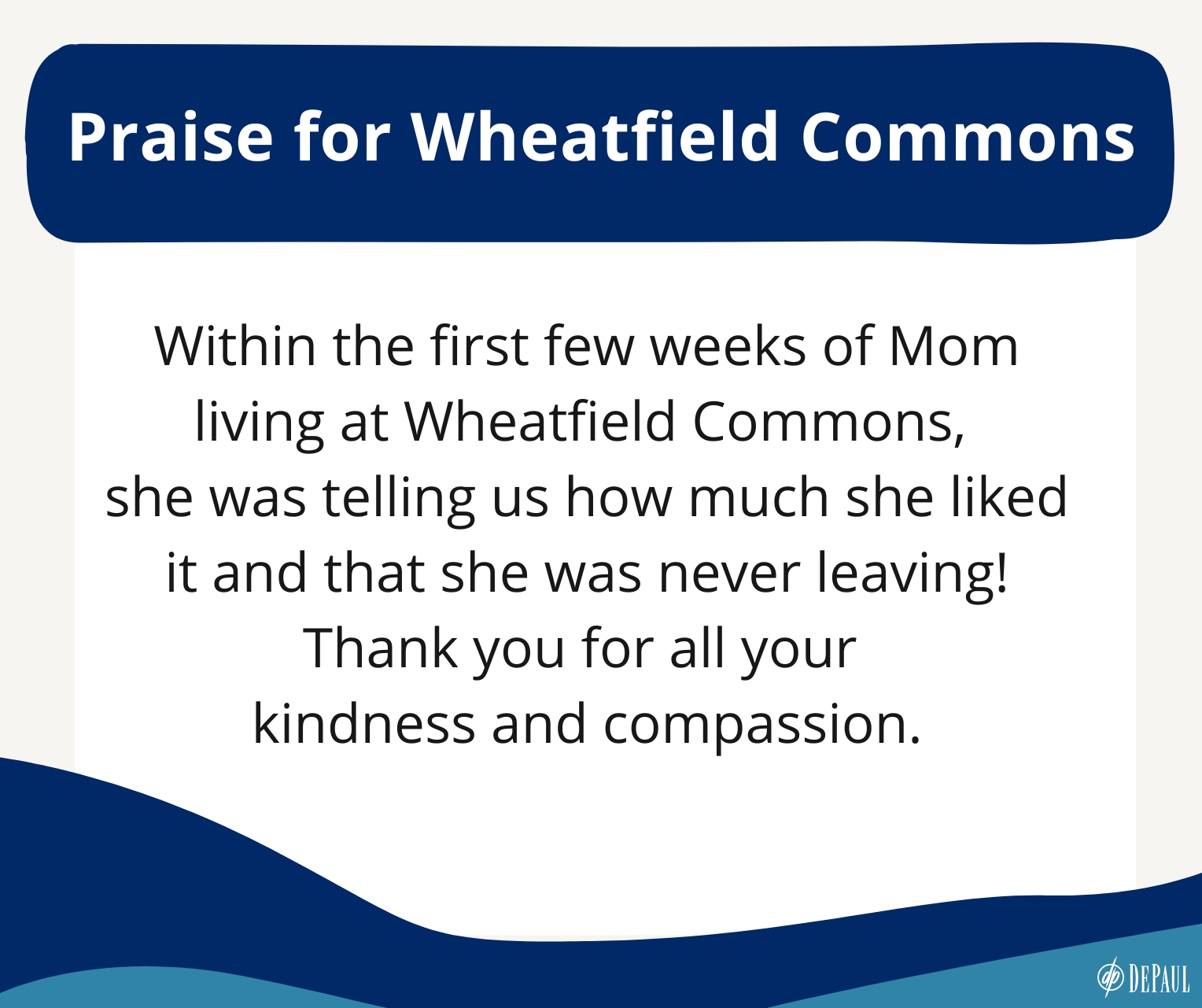 Praise for Wheatfield Commons

Within the first few weeks of Mom living at Wheatfield Commons, she was telling us how much she liked it and that she was never leaving! Thank you for all your kindness and compassion.

DEPAUL